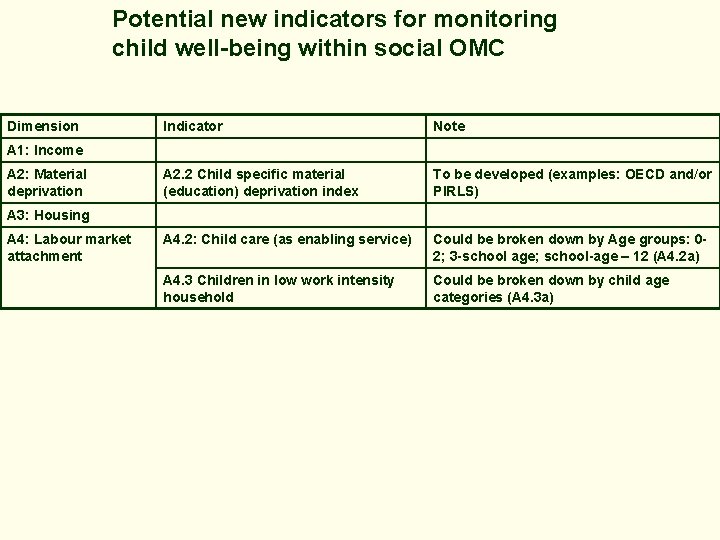 Potential new indicators for monitoring child well-being within social OMC

| Dimension | Indicator | Note |
|---|---|---|
| A1: Income | | |
| A2: Material deprivation | A2.2 Child specific material (education) deprivation index | To be developed (examples: OECD and/or PIRLS) |
| A3: Housing | | |
| A4: Labour market attachment | A4.2: Child care (as enabling service) | Could be broken down by Age groups: 0-2; 3-school age; school-age – 12 (A4.2a) |
| | A4.3 Children in low work intensity household | Could be broken down by child age categories (A4.3a) |